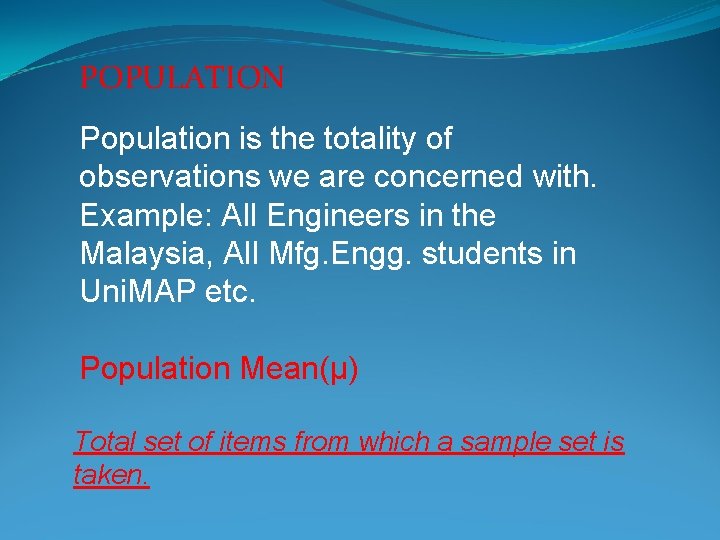 POPULATION

Population is the totality of observations we are concerned with. Example: All Engineers in the Malaysia, All Mfg.Engg. students in UniMAP etc.

Population Mean(μ)

Total set of items from which a sample set is taken.